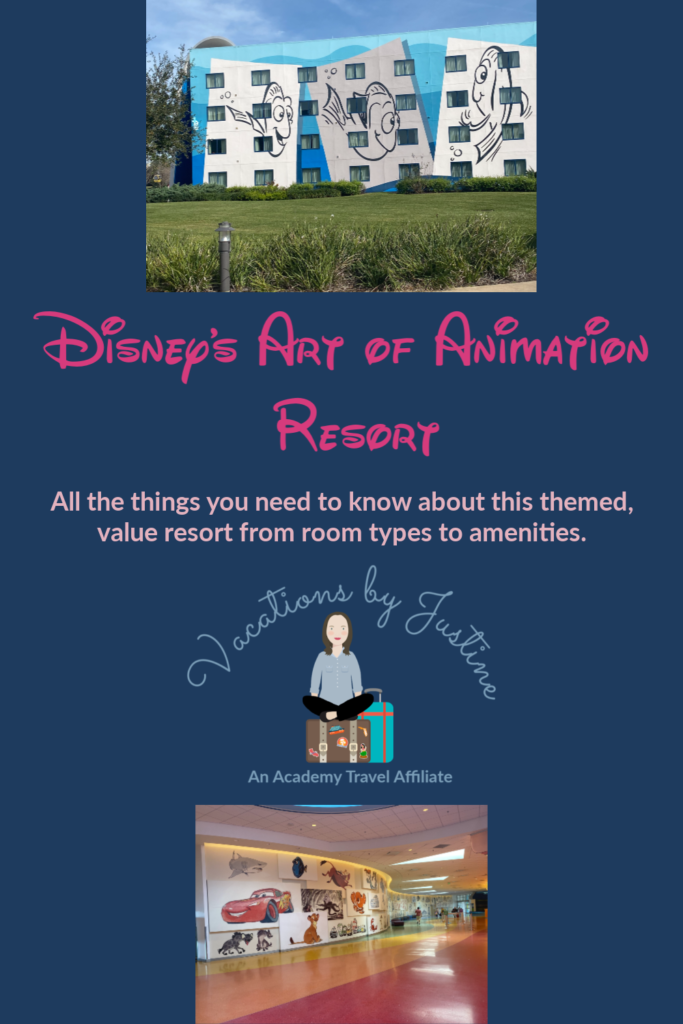 Disney's Art of Animation Resort

All the things you need to know about this themed, value resort from room types to amenities.

Vacations by Justine

An Academy Travel Affiliate